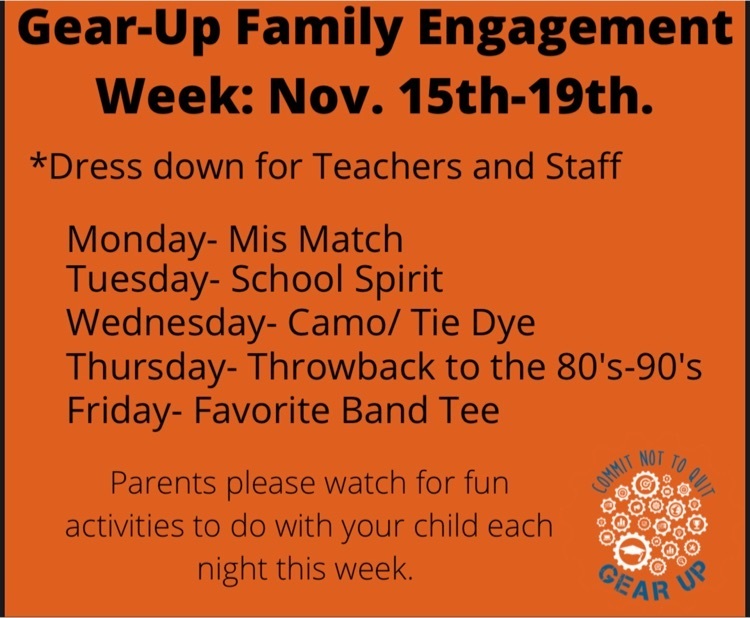 Gear-Up Family Engagement Week: Nov. 15th-19th.

*Dress down for Teachers and Staff

Monday- Mis Match
Tuesday- School Spirit
Wednesday- Camo/ Tie Dye
Thursday- Throwback to the 80's-90's
Friday- Favorite Band Tee

Parents please watch for fun activities to do with your child each night this week.

COMMIT NOT TO QUIT
GEAR UP